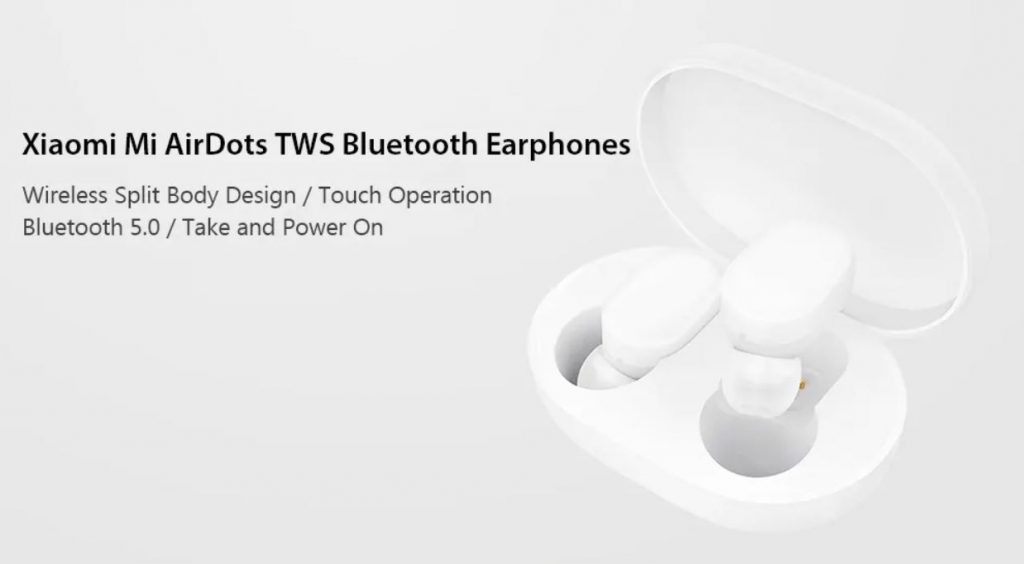 Xiaomi Mi AirDots TWS Bluetooth Earphones

Wireless Split Body Design / Touch Operation
Bluetooth 5.0 / Take and Power On